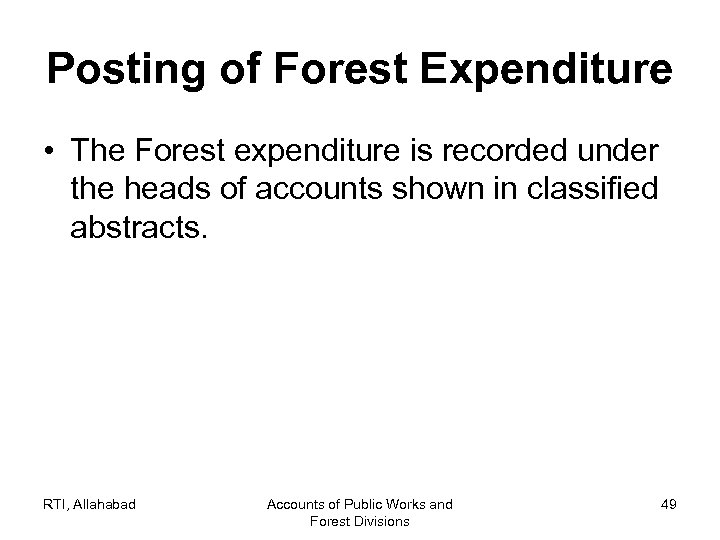 Posting of Forest Expenditure

• The Forest expenditure is recorded under the heads of accounts shown in classified abstracts.

RTI, Allahabad

Accounts of Public Works and Forest Divisions

49